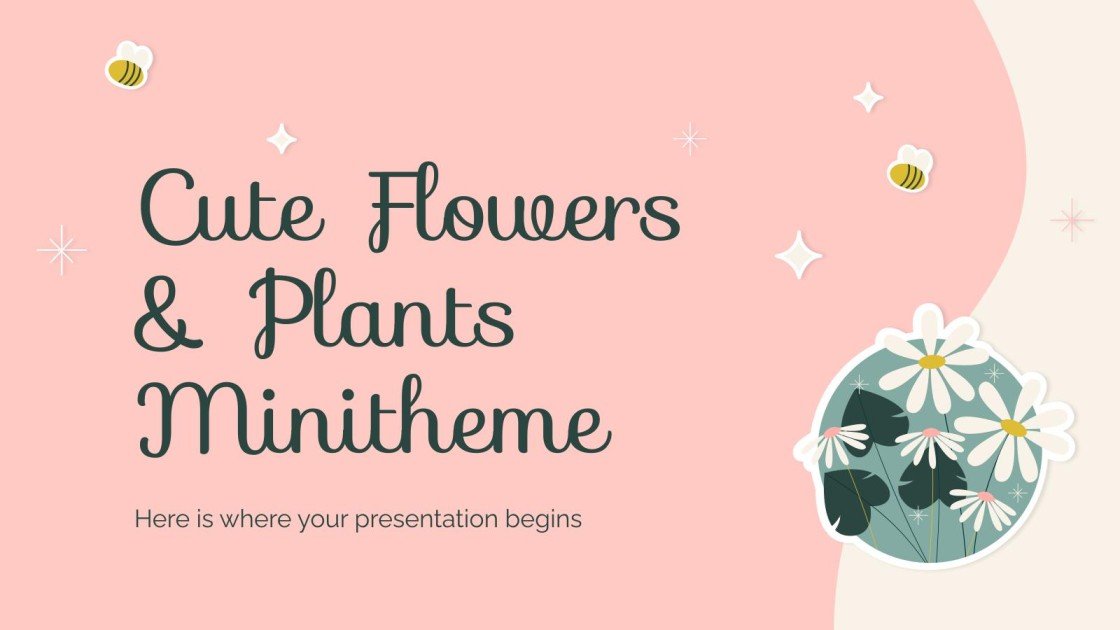 Cute Flowers & Plants Minitheme

Here is where your presentation begins